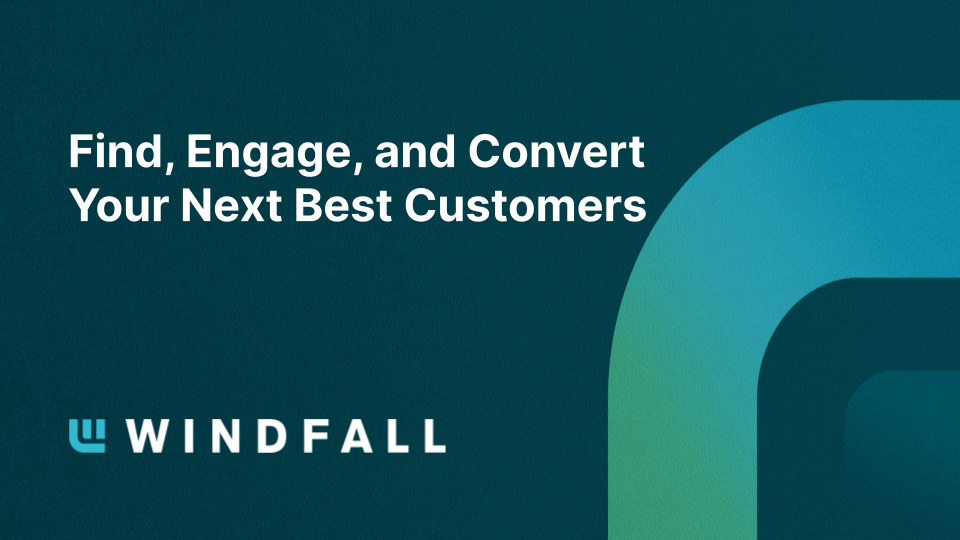 Find, Engage, and Convert Your Next Best Customers

WINDFALL